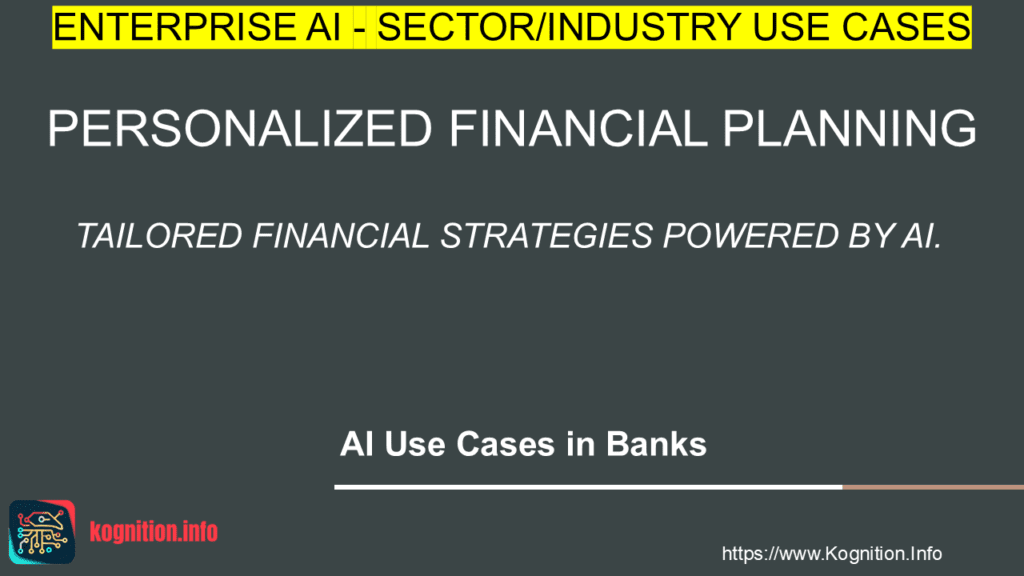 ENTERPRISE AI - SECTOR/INDUSTRY USE CASES

PERSONALIZED FINANCIAL PLANNING

TAILORED FINANCIAL STRATEGIES POWERED BY AI.

AI Use Cases in Banks

kognition.info

https://www.Kognition.Info